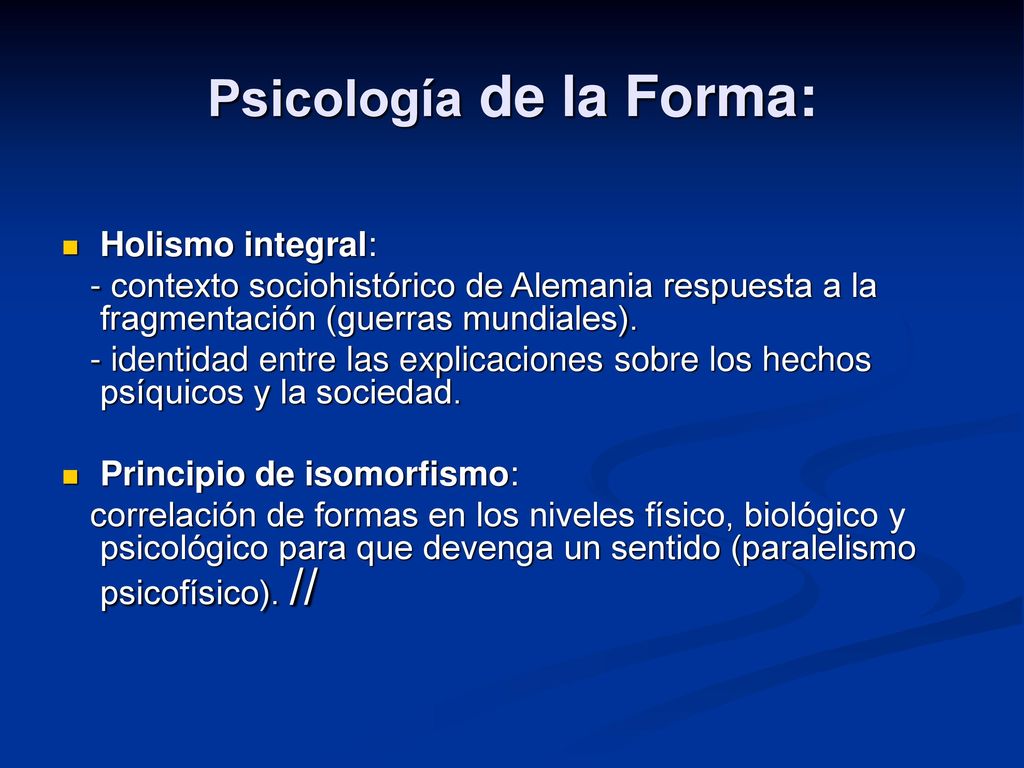 Psicología de la Forma:

Holismo integral:
- contexto sociohistórico de Alemania respuesta a la fragmentación (guerras mundiales).
- identidad entre las explicaciones sobre los hechos psíquicos y la sociedad.

Principio de isomorfismo:
correlación de formas en los niveles físico, biológico y psicológico para que devenga un sentido (paralelismo psicofísico). //